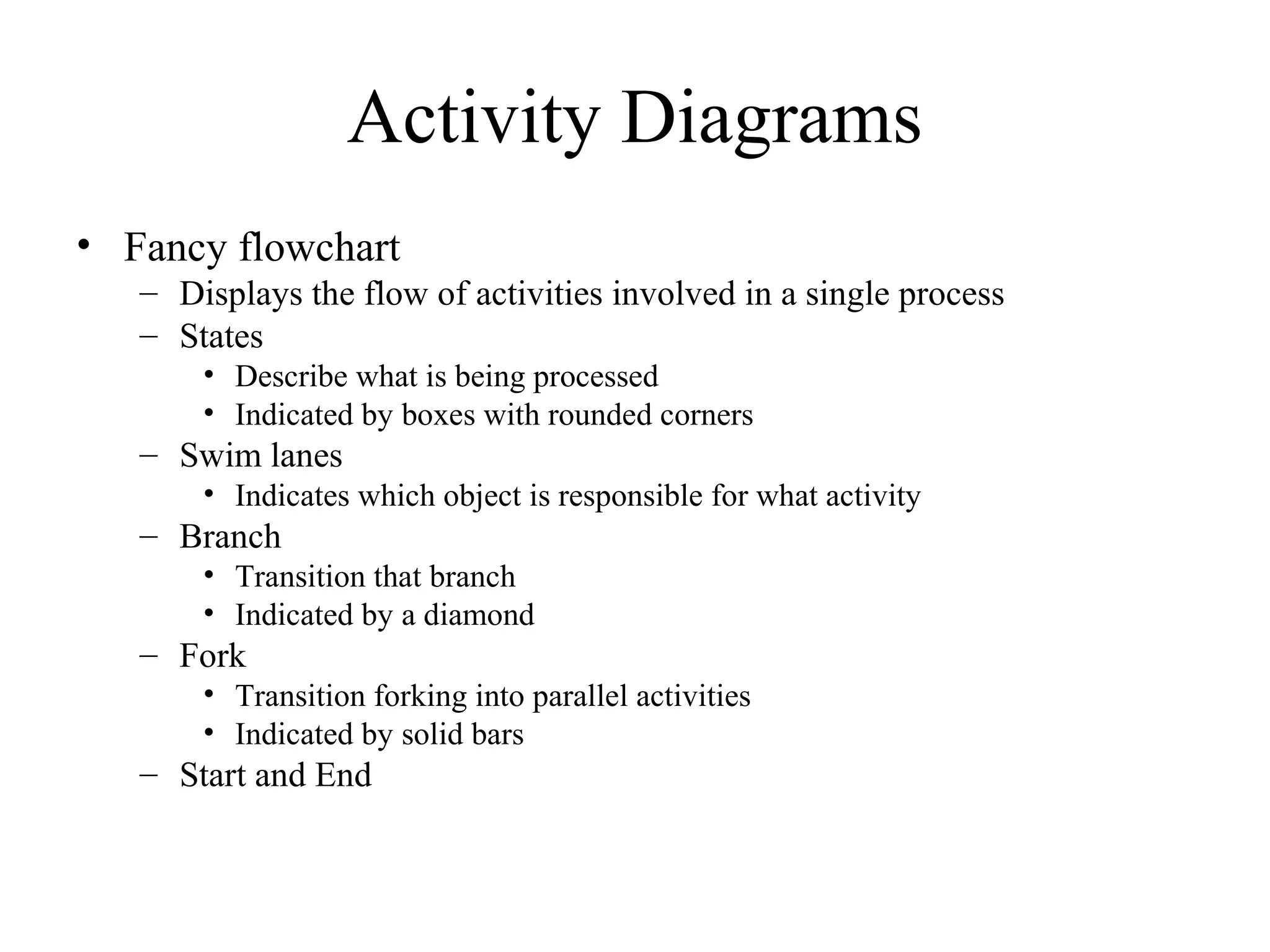 Activity Diagrams

• Fancy flowchart
  – Displays the flow of activities involved in a single process
  – States
    • Describe what is being processed
    • Indicated by boxes with rounded corners
  – Swim lanes
    • Indicates which object is responsible for what activity
  – Branch
    • Transition that branch
    • Indicated by a diamond
  – Fork
    • Transition forking into parallel activities
    • Indicated by solid bars
  – Start and End